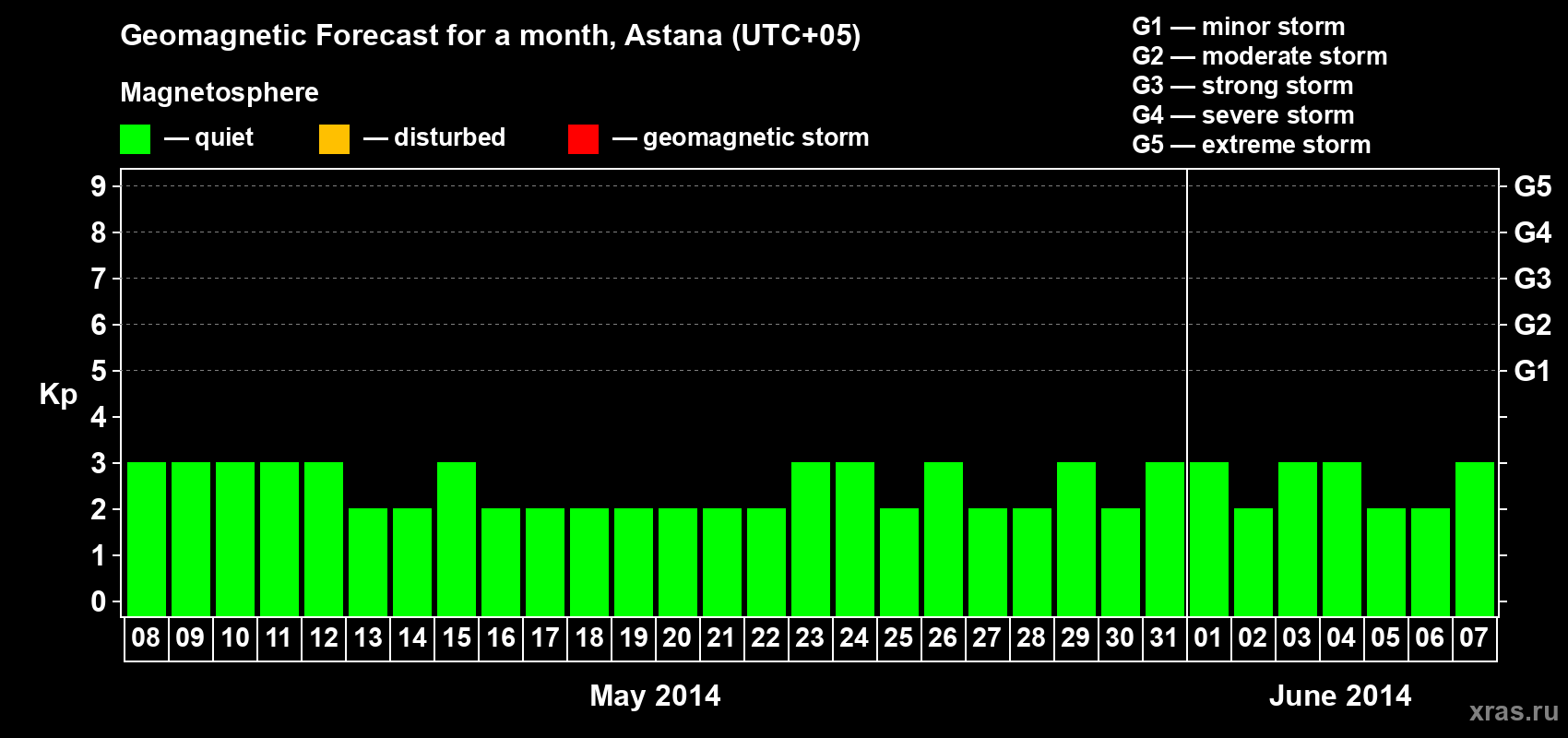 Geomagnetic Forecast for a month, Astana (UTC+05)

Magnetosphere

— quiet — disturbed — geomagnetic storm

G1 — minor storm
G2 — moderate storm
G3 — strong storm
G4 — severe storm
G5 — extreme storm

Kp

9 8 7 6 5 4 3 2 1 0

G5 G4 G3 G2 G1

08 09 10 11 12 13 14 15 16 17 18 19 20 21 22 23 24 25 26 27 28 29 30 31 01 02 03 04 05 06 07

May 2014

June 2014

xras.ru